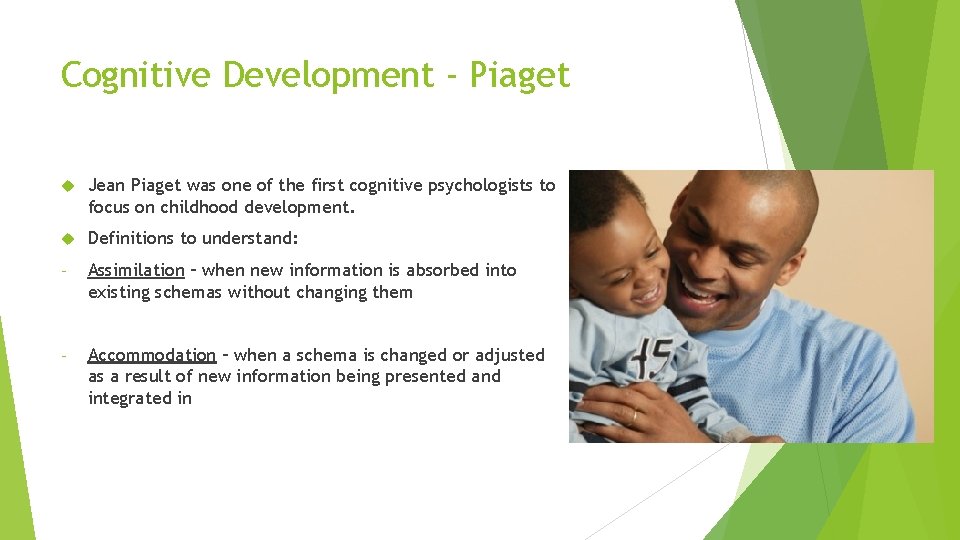 Cognitive Development - Piaget

Jean Piaget was one of the first cognitive psychologists to focus on childhood development.

Definitions to understand:

- Assimilation – when new information is absorbed into existing schemas without changing them

- Accommodation – when a schema is changed or adjusted as a result of new information being presented and integrated in

45